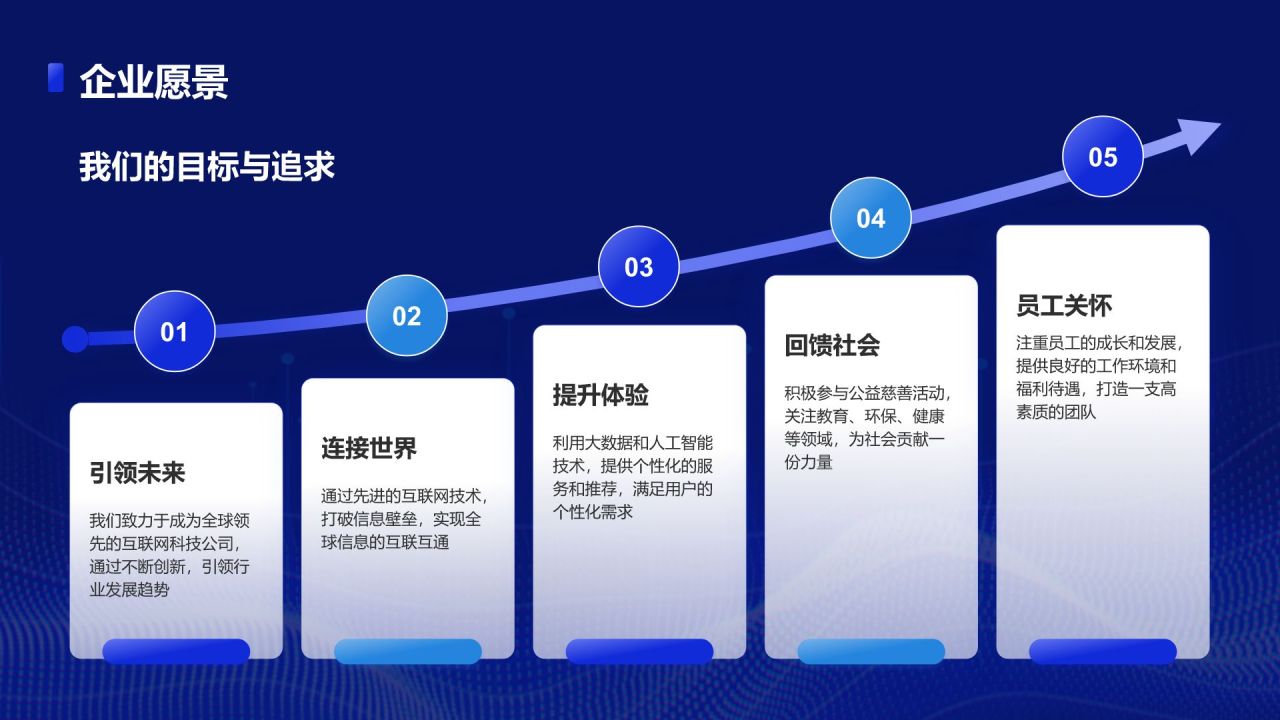 企业愿景

我们的目标与追求

01

引领未来

我们致力于成为全球领先的互联网科技公司，通过不断创新，引领行业发展趋势

02

连接世界

通过先进的互联网技术，打破信息壁垒，实现全球信息的互联互通

03

提升体验

利用大数据和人工智能技术，提供个性化的服务和推荐，满足用户的个性化需求

04

回馈社会

积极参与公益慈善活动，关注教育、环保、健康等领域，为社会贡献一份力量

05

员工关怀

注重员工的成长和发展，提供良好的工作环境和福利待遇，打造一支高素质的团队